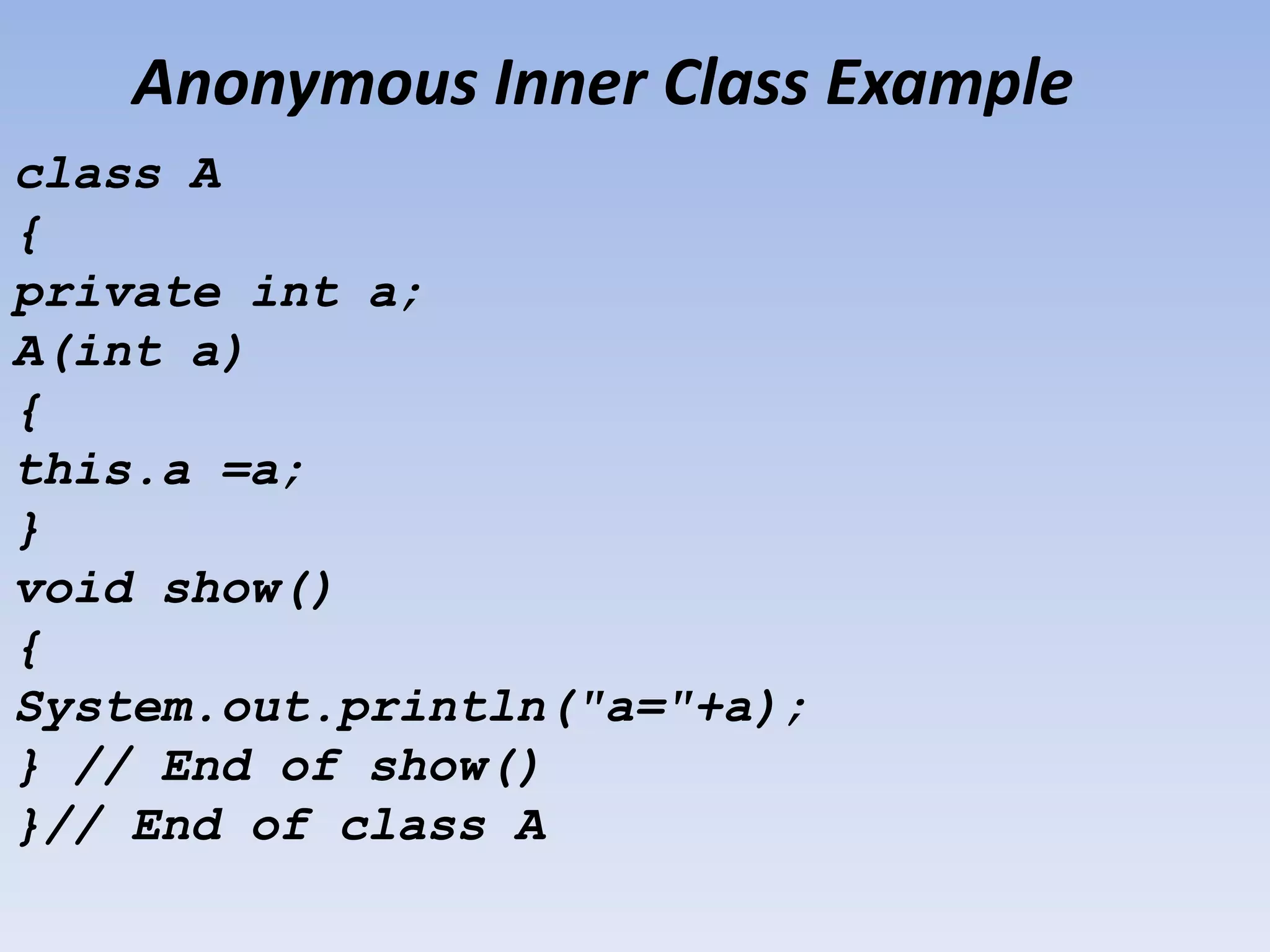 Anonymous Inner Class Example

class A
{
private int a;
A(int a)
{
this.a =a;
}
void show()
{
System.out.println("a="+a);
} // End of show()
}// End of class A